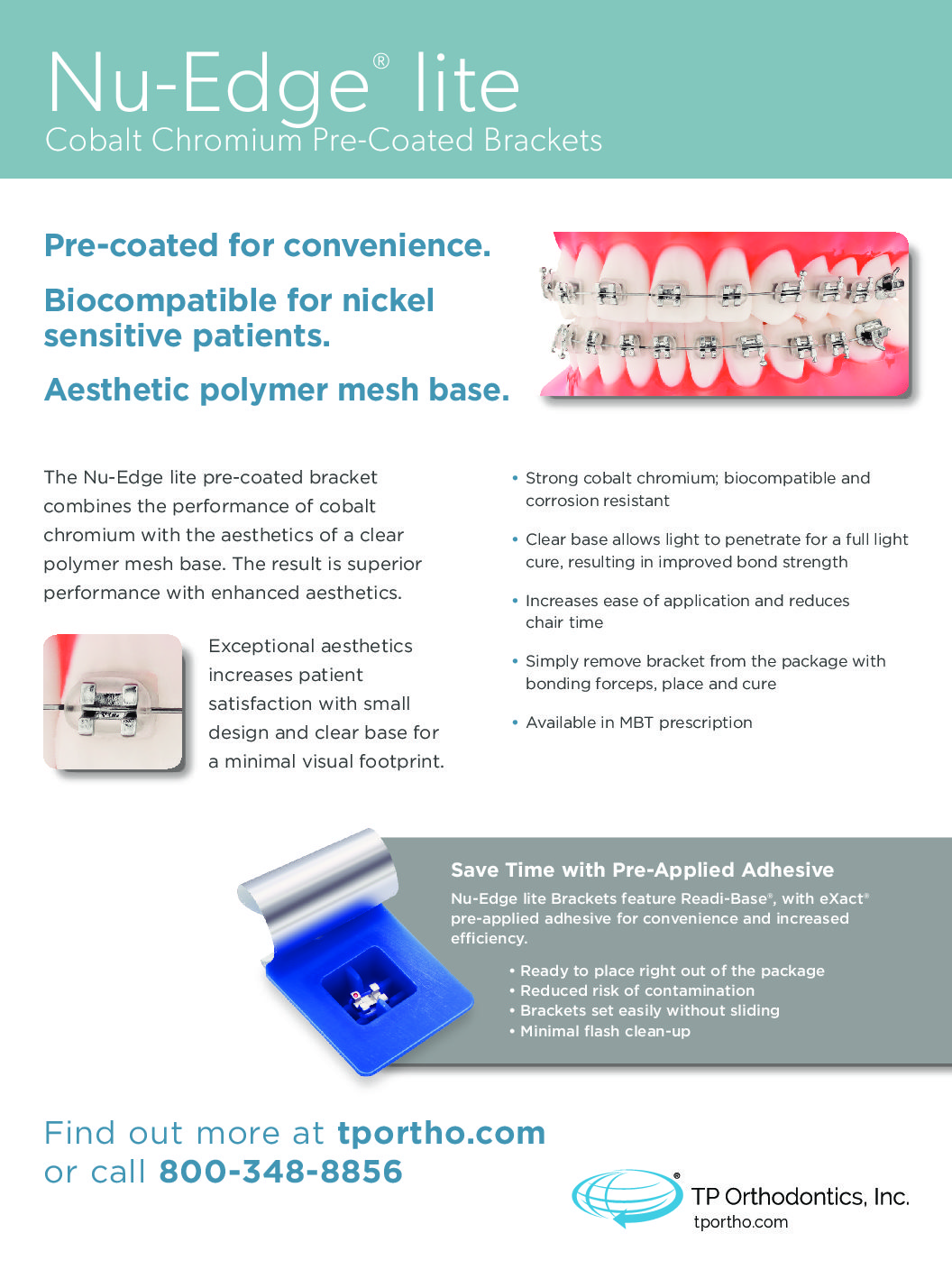 Nu-Edge® lite
Cobalt Chromium Pre-Coated Brackets

Pre-coated for convenience.

Biocompatible for nickel sensitive patients.

Aesthetic polymer mesh base.

The Nu-Edge lite pre-coated bracket combines the performance of cobalt chromium with the aesthetics of a clear polymer mesh base. The result is superior performance with enhanced aesthetics.

Exceptional aesthetics increases patient satisfaction with small design and clear base for a minimal visual footprint.

• Strong cobalt chromium; biocompatible and corrosion resistant

• Clear base allows light to penetrate for a full light cure, resulting in improved bond strength

• Increases ease of application and reduces chair time

• Simply remove bracket from the package with bonding forceps, place and cure

• Available in MBT prescription

Save Time with Pre-Applied Adhesive

Nu-Edge lite Brackets feature Readi-Base®, with eXact® pre-applied adhesive for convenience and increased efficiency.

• Ready to place right out of the package
• Reduced risk of contamination
• Brackets set easily without sliding
• Minimal flash clean-up

Find out more at tportho.com
or call 800-348-8856

TP Orthodontics, Inc.
tportho.com